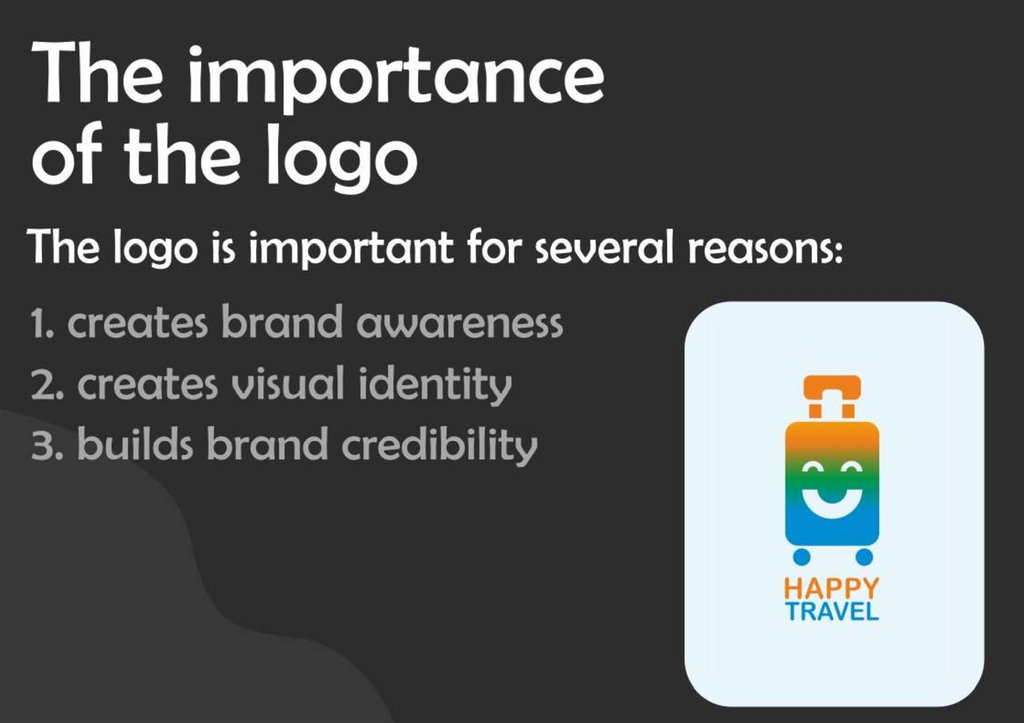 The importance of the logo

The logo is important for several reasons:

1. creates brand awareness
2. creates visual identity
3. builds brand credibility

HAPPY
TRAVEL